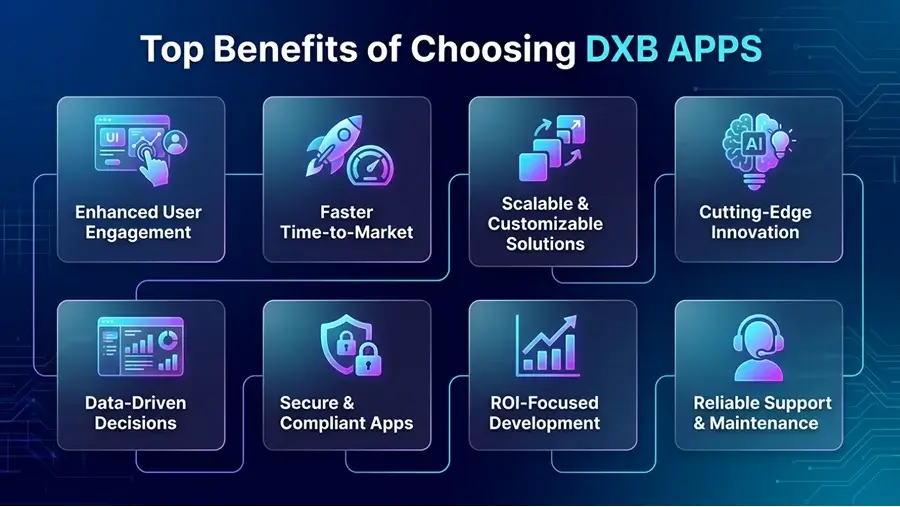 Top Benefits of Choosing DXB APPS

UI

Enhanced User Engagement

Faster Time-to-Market

Scalable & Customizable Solutions

AI

Cutting-Edge Innovation

Data-Driven Decisions

Secure & Compliant Apps

ROI-Focused Development

Reliable Support & Maintenance